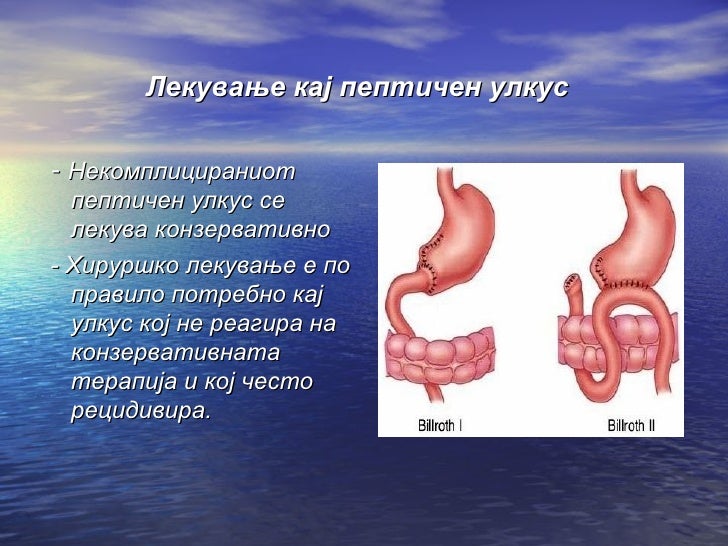 Лекување кај пептичен улкус

- Некомплицираниот пептичен улкус се лекува конзервативно

- Хируршко лекување е по правило потребно кај улкус кој не реагира на конзервативната терапија и кој често рецидивира.

Billroth I

Billroth II